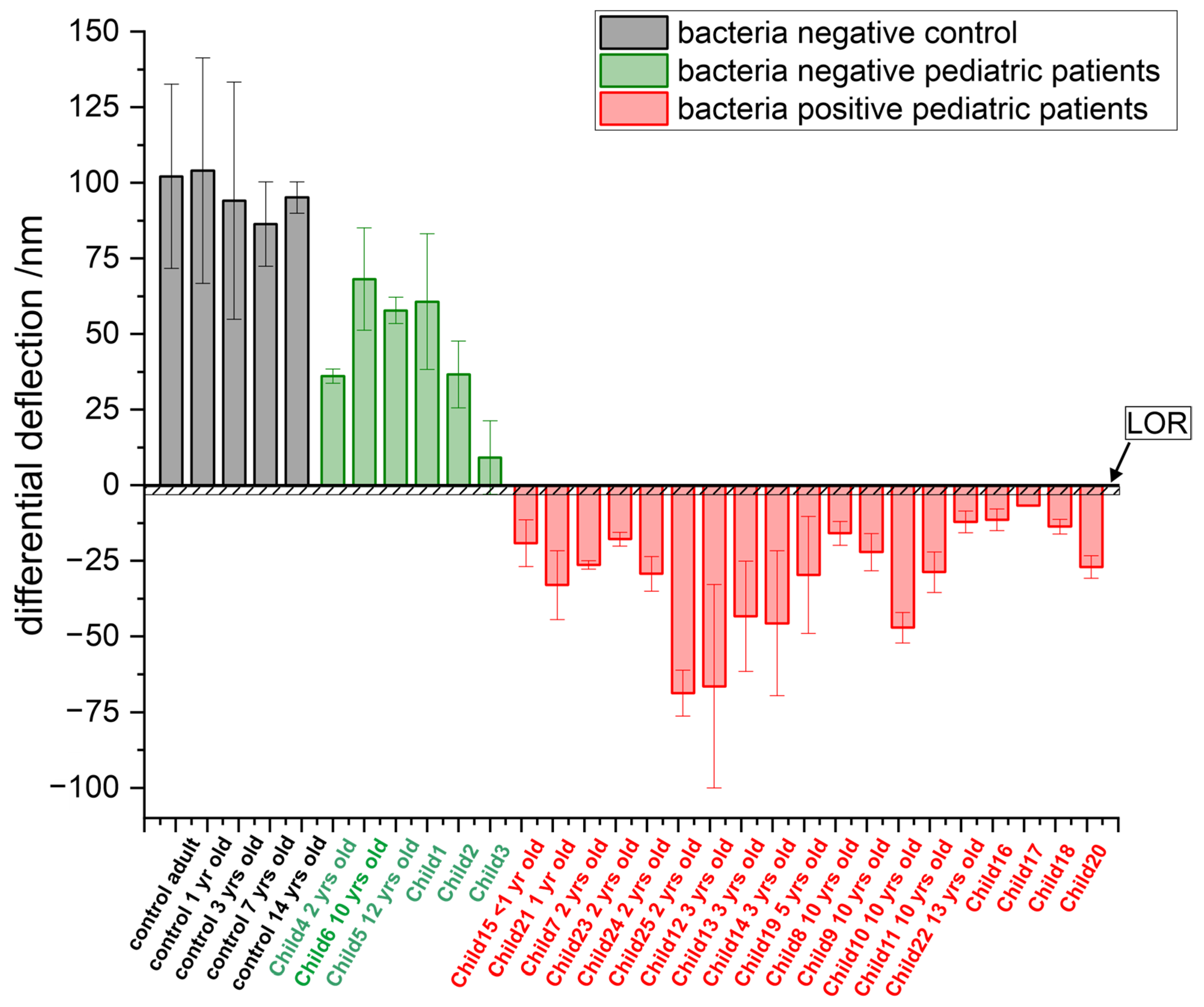 bacteria negative control
bacteria negative pediatric patients
bacteria positive pediatric patients

differential deflection /nm

150
125
100
75
50
25
0
−25
−50
−75
−100

LOR

control adult
control 1 yr old
control 3 yrs old
control 7 yrs old
control 14 yrs old
Child4 2 yrs old
Child6 10 yrs old
Child5 12 yrs old
Child1
Child2
Child3
Child15 <1 yr old
Child21 1 yr old
Child7 2 yrs old
Child23 2 yrs old
Child24 2 yrs old
Child25 2 yrs old
Child12 3 yrs old
Child13 3 yrs old
Child14 3 yrs old
Child19 5 yrs old
Child8 10 yrs old
Child9 10 yrs old
Child10 10 yrs old
Child11 10 yrs old
Child22 13 yrs old
Child16
Child17
Child18
Child20